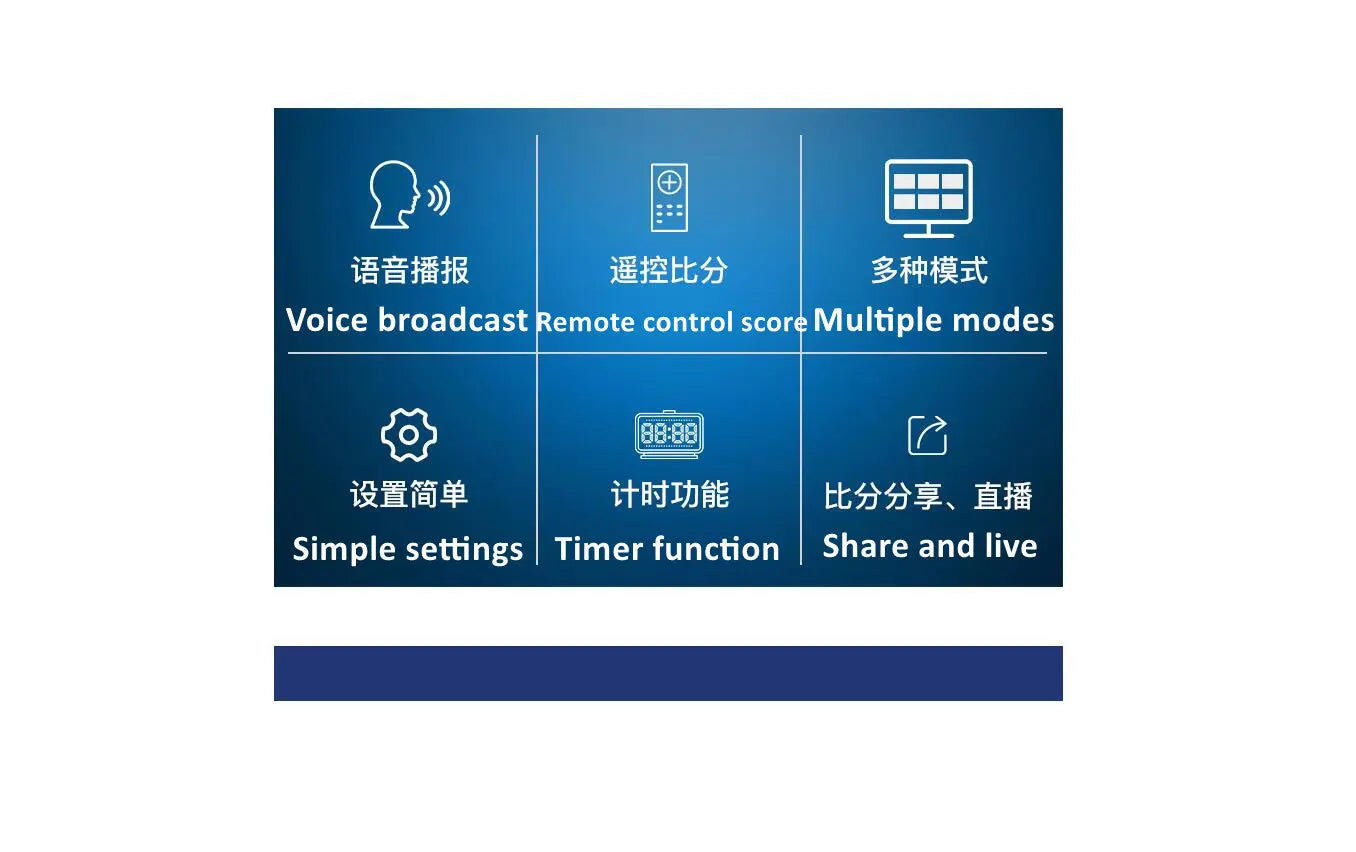 语音播报
Voice broadcast

遥控比分
Remote control score

多种模式
Multiple modes

设置简单
Simple settings

88:88

计时功能
Timer function

比分分享、直播
Share and live